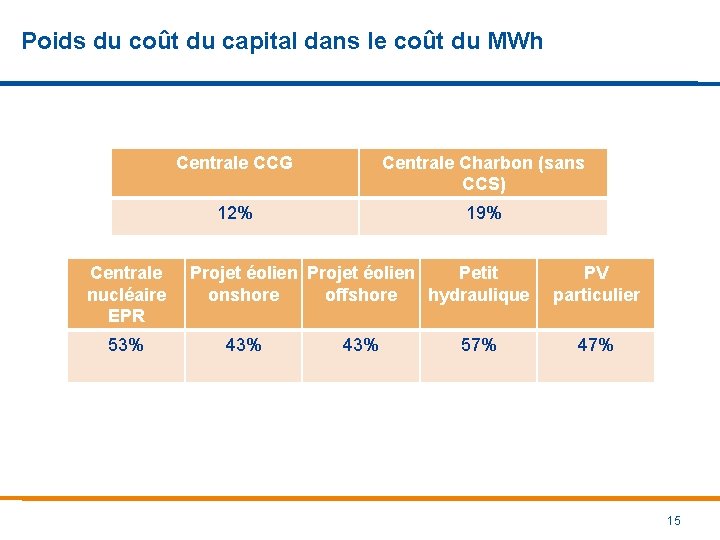 Poids du coût du capital dans le coût du MWh

| Centrale CCG | Centrale Charbon (sans CCS) |
|---|---|
| 12% | 19% |

| Centrale nucléaire EPR | Projet éolien onshore | Projet éolien offshore | Petit hydraulique | PV particulier |
|---|---|---|---|---|
| 53% | 43% | 43% | 57% | 47% |

15